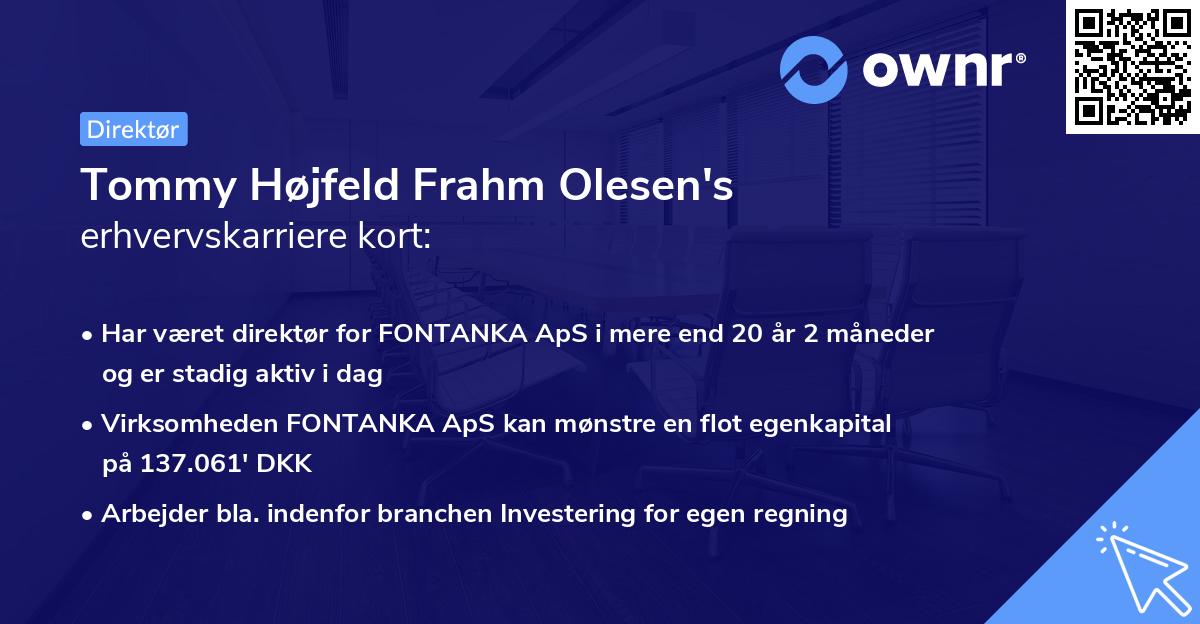 ownr®

Direktør

Tommy Højfeld Frahm Olesen's erhvervskarriere kort:

• Har været direktør for FONTANKA ApS i mere end 20 år 2 måneder og er stadig aktiv i dag

• Virksomheden FONTANKA ApS kan mønstre en flot egenkapital på 137.061' DKK

• Arbejder bla. indenfor branchen Investering for egen regning